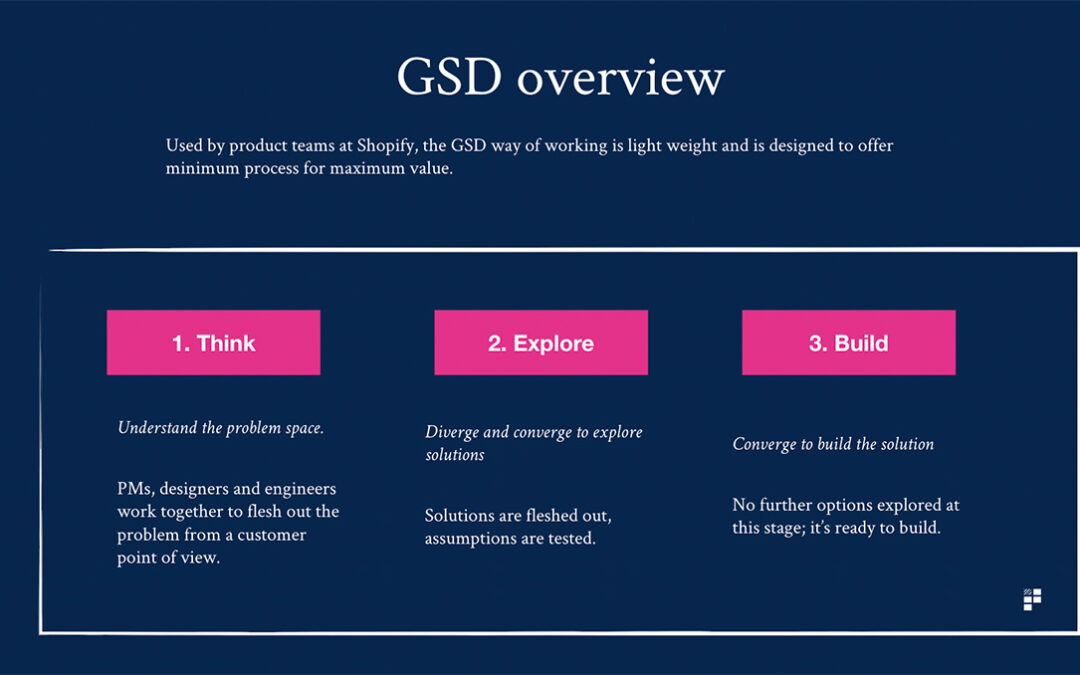 GSD overview

Used by product teams at Shopify, the GSD way of working is light weight and is designed to offer minimum process for maximum value.

1. Think

Understand the problem space.

PMs, designers and engineers work together to flesh out the problem from a customer point of view.

2. Explore

Diverge and converge to explore solutions

Solutions are fleshed out, assumptions are tested.

3. Build

Converge to build the solution

No further options explored at this stage; it's ready to build.